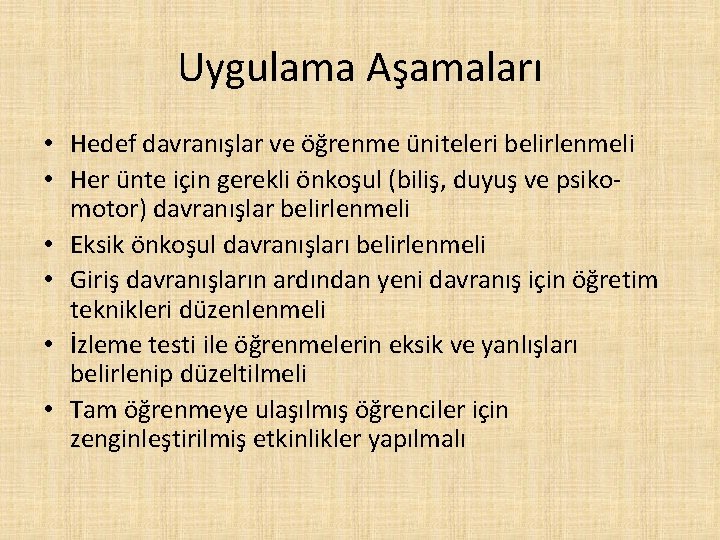 Uygulama Aşamaları

• Hedef davranışlar ve öğrenme üniteleri belirlenmeli
• Her ünte için gerekli önkoşul (biliş, duyuş ve psiko-motor) davranışlar belirlenmeli
• Eksik önkoşul davranışları belirlenmeli
• Giriş davranışların ardından yeni davranış için öğretim teknikleri düzenlenmeli
• İzleme testi ile öğrenmelerin eksik ve yanlışları belirlenip düzeltilmeli
• Tam öğrenmeye ulaşılmış öğrenciler için zenginleştirilmiş etkinlikler yapılmalı